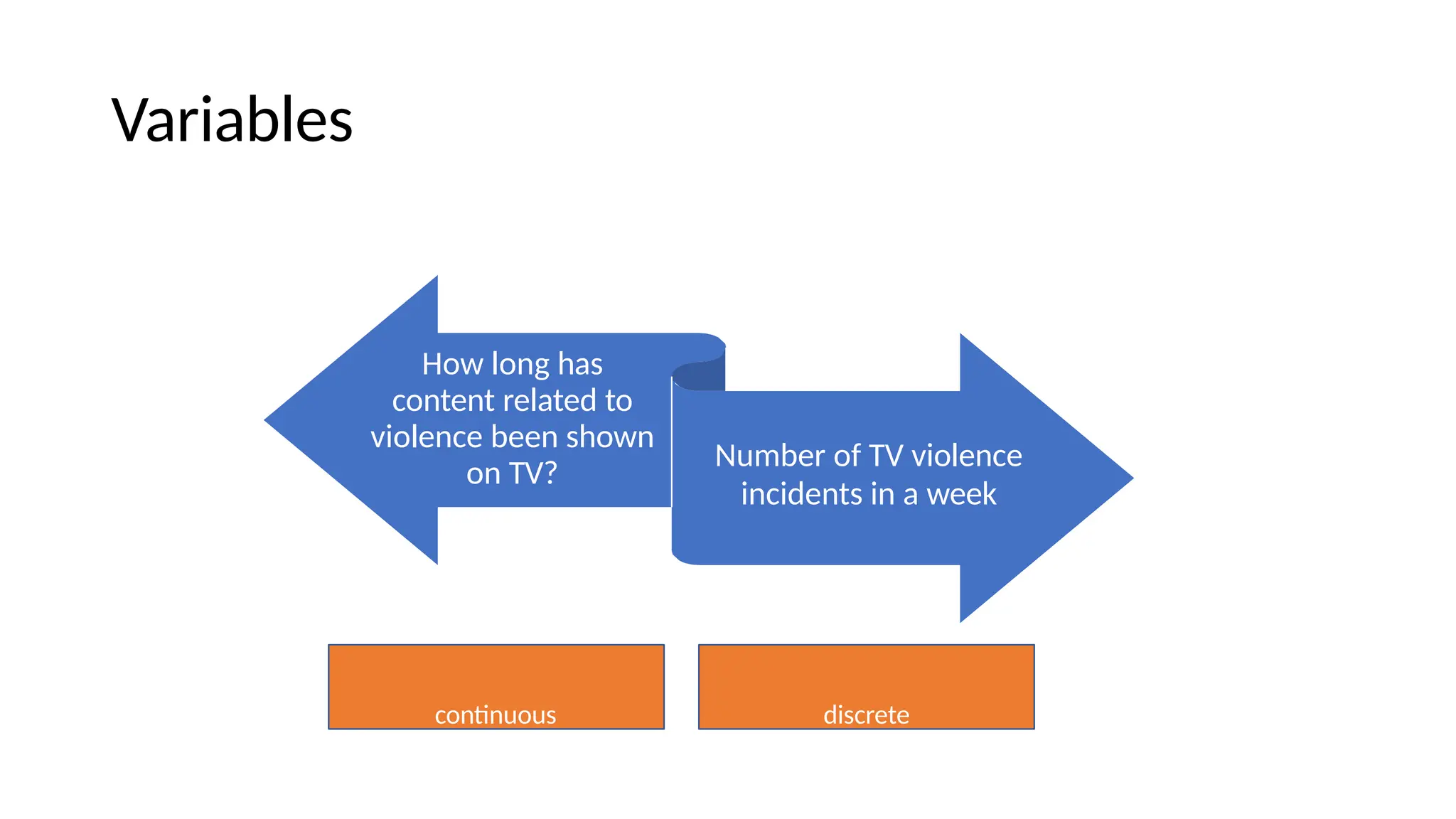 Variables

How long has content related to violence been shown on TV?

Number of TV violence incidents in a week

continuous

discrete